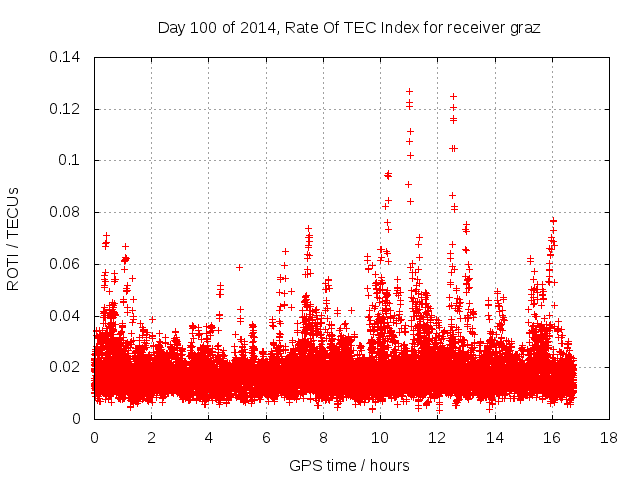 Day 100 of 2014, Rate Of TEC Index for receiver graz

ROTI / TECUs

0.14
0.12
0.1
0.08
0.06
0.04
0.02
0

0 2 4 6 8 10 12 14 16 18

GPS time / hours